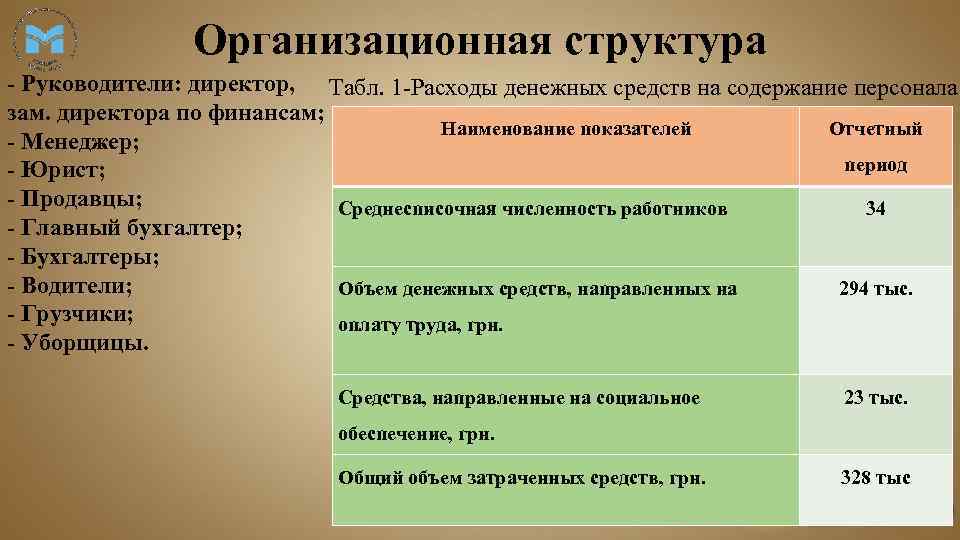 Организационная структура

- Руководители: директор, зам. директора по финансам;
- Менеджер;
- Юрист;
- Продавцы;
- Главный бухгалтер;
- Бухгалтеры;
- Водители;
- Грузчики;
- Уборщицы.

Табл. 1-Расходы денежных средств на содержание персонала

| Наименование показателей | Отчетный период |
|---|---|
| Среднесписочная численность работников | 34 |
| Объем денежных средств, направленных на оплату труда, грн. | 294 тыс. |
| Средства, направленные на социальное обеспечение, грн. | 23 тыс. |
| Общий объем затраченных средств, грн. | 328 тыс |